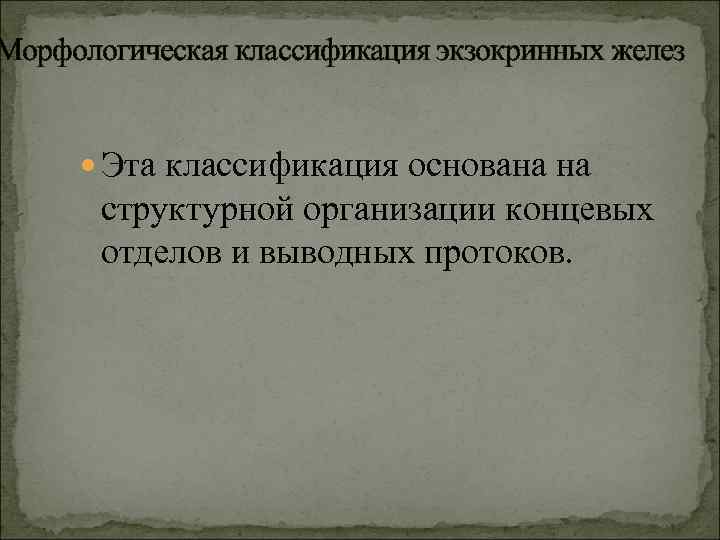 Морфологическая классификация экзокринных желез

Эта классификация основана на структурной организации концевых отделов и выводных протоков.